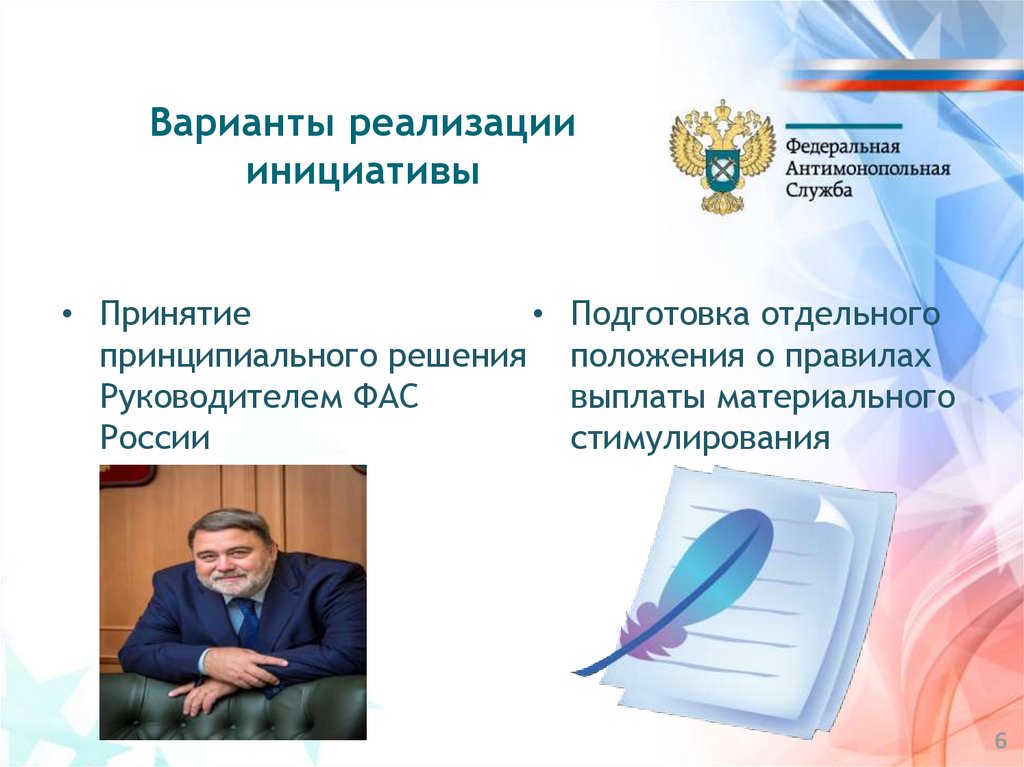 Варианты реализации инициативы

Федеральная
Антимонопольная
Служба

• Принятие принципиального решения Руководителем ФАС России

• Подготовка отдельного положения о правилах выплаты материального стимулирования

6